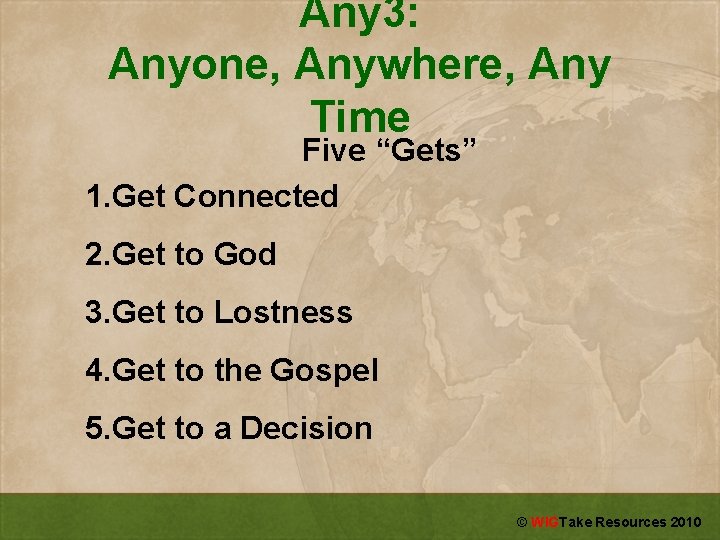 Any3:
Anyone, Anywhere, Any Time

Five “Gets”

1.Get Connected

2.Get to God

3.Get to Lostness

4.Get to the Gospel

5.Get to a Decision

© WIGTake Resources 2010